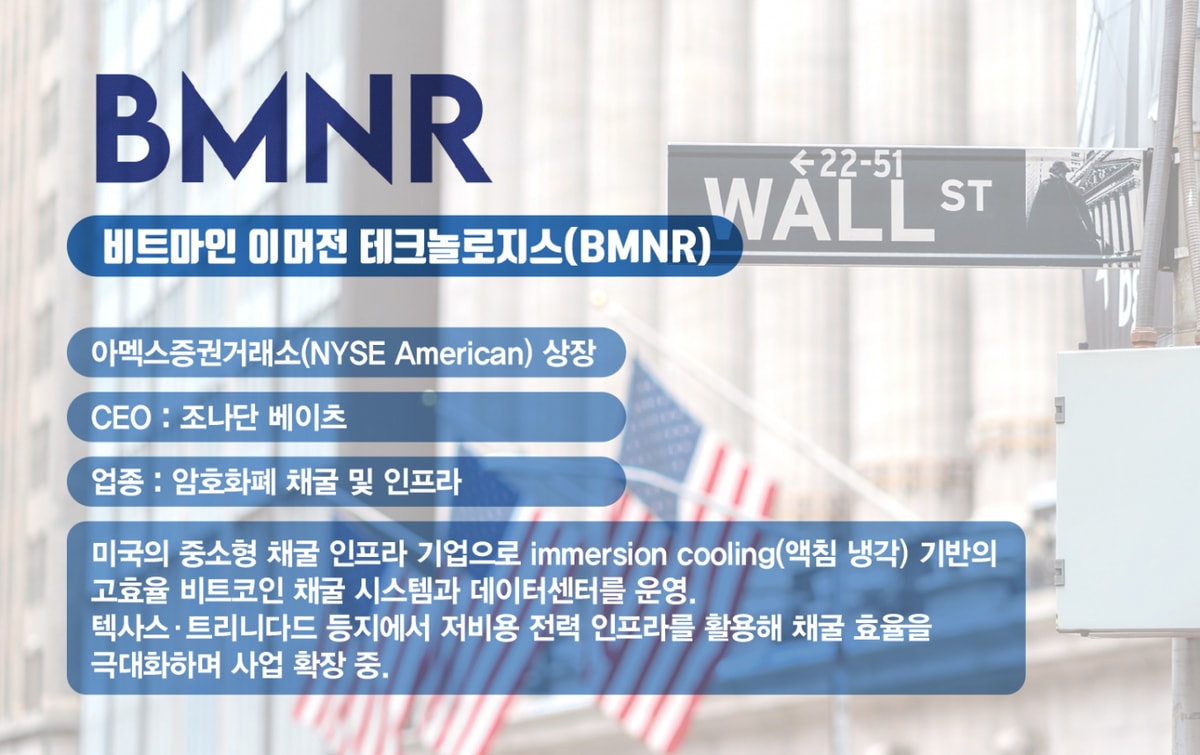 BMNR

←22-51
WALL ST

비트마인 이머전 테크놀로지스(BMNR)

아멕스증권거래소(NYSE American) 상장

CEO : 조나단 베이츠

업종 : 암호화폐 채굴 및 인프라

미국의 중소형 채굴 인프라 기업으로 immersion cooling(액침 냉각) 기반의 고효율 비트코인 채굴 시스템과 데이터센터를 운영.
텍사스·트리니다드 등지에서 저비용 전력 인프라를 활용해 채굴 효율을 극대화하며 사업 확장 중.